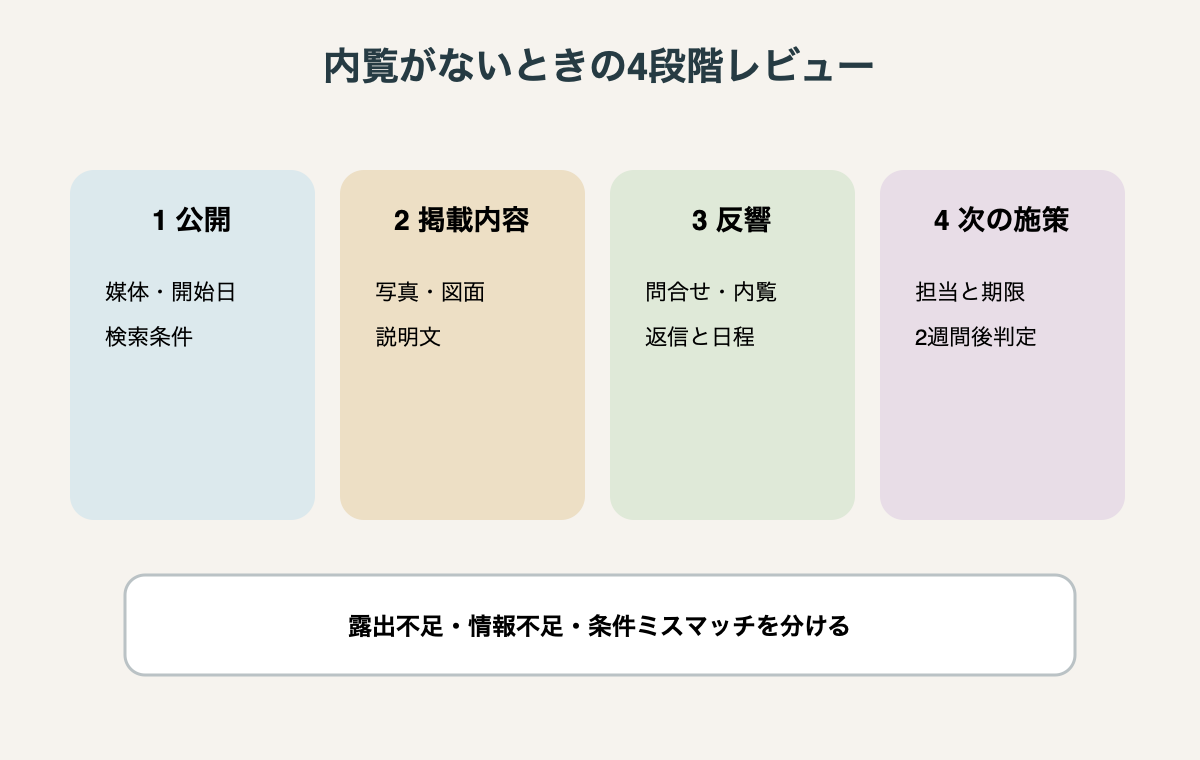 内覧がないときの4段階レビュー

1 公開

媒体・開始日
検索条件

2 掲載内容

写真・図面
説明文

3 反響

問合せ・内覧
返信と日程

4 次の施策

担当と期限
2週間後判定

露出不足・情報不足・条件ミスマッチを分ける